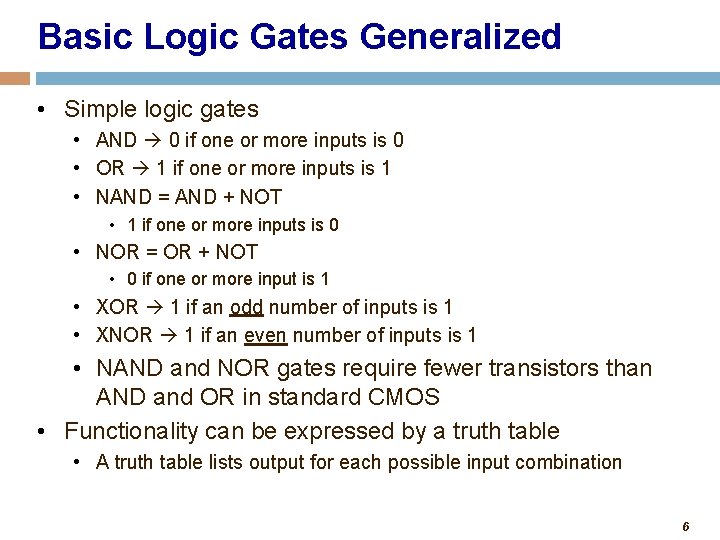 Basic Logic Gates Generalized

• Simple logic gates
  • AND → 0 if one or more inputs is 0
  • OR → 1 if one or more inputs is 1
  • NAND = AND + NOT
    • 1 if one or more inputs is 0
  • NOR = OR + NOT
    • 0 if one or more input is 1
  • XOR → 1 if an odd number of inputs is 1
  • XNOR → 1 if an even number of inputs is 1
  • NAND and NOR gates require fewer transistors than AND and OR in standard CMOS
• Functionality can be expressed by a truth table
  • A truth table lists output for each possible input combination

6